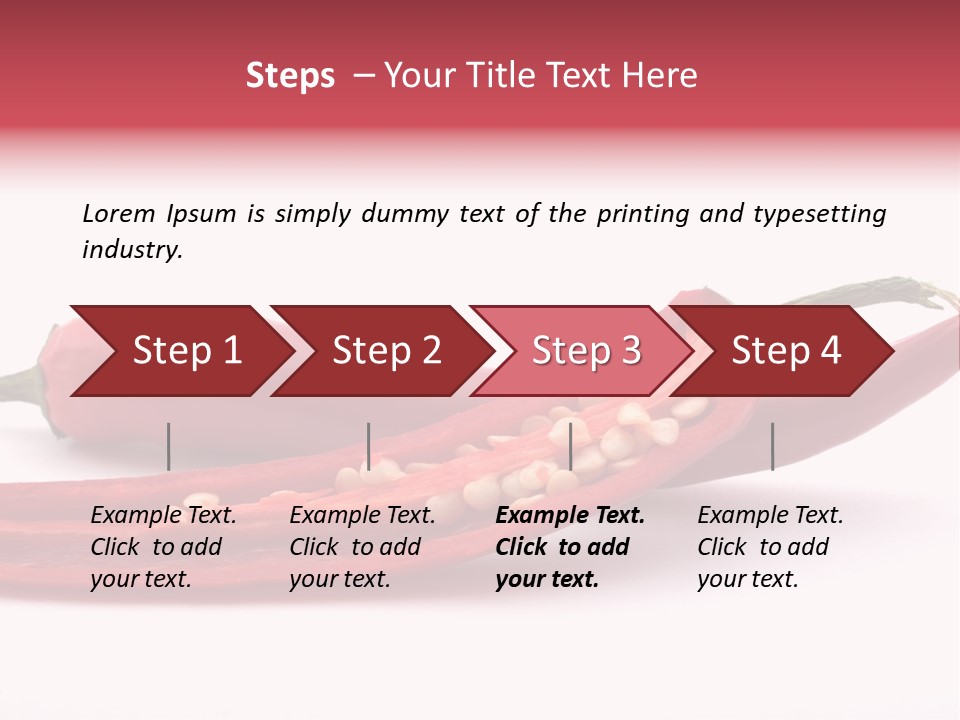 Steps – Your Title Text Here

Lorem Ipsum is simply dummy text of the printing and typesetting industry.

Step 1

Step 2

Step 3

Step 4

Example Text. Click to add your text.

Example Text. Click to add your text.

Example Text. Click to add your text.

Example Text. Click to add your text.